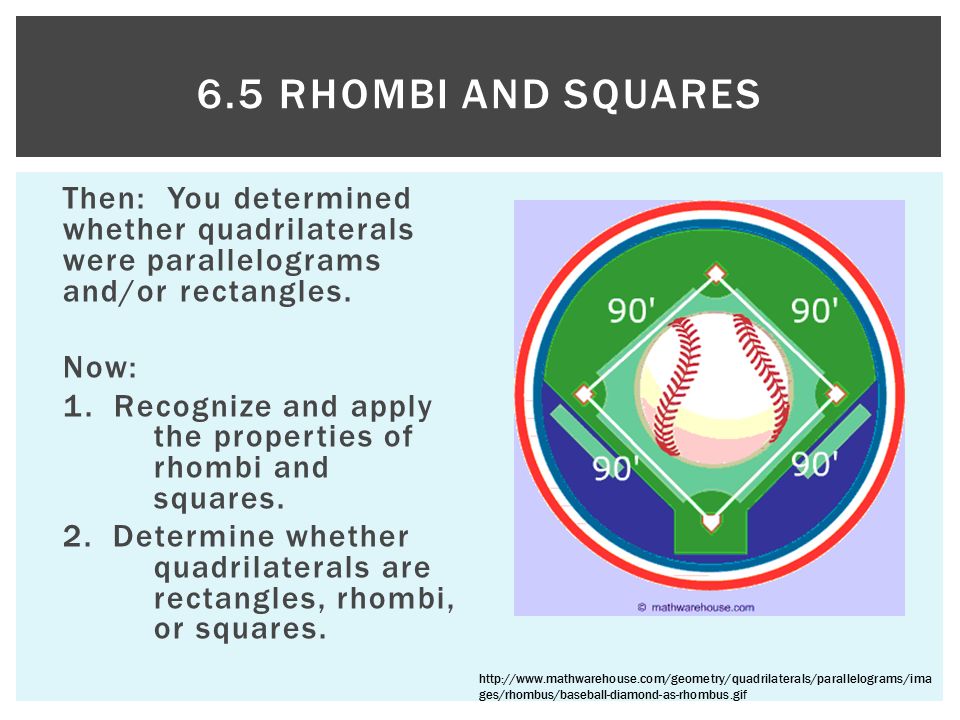 6.5 RHOMBI AND SQUARES

Then: You determined whether quadrilaterals were parallelograms and/or rectangles.

Now:
1. Recognize and apply the properties of rhombi and squares.
2. Determine whether quadrilaterals are rectangles, rhombi, or squares.

90'
90'
90'
90'
© mathwarehouse.com

http://www.mathwarehouse.com/geometry/quadrilaterals/parallelograms/images/rhombus/baseball-diamond-as-rhombus.gif